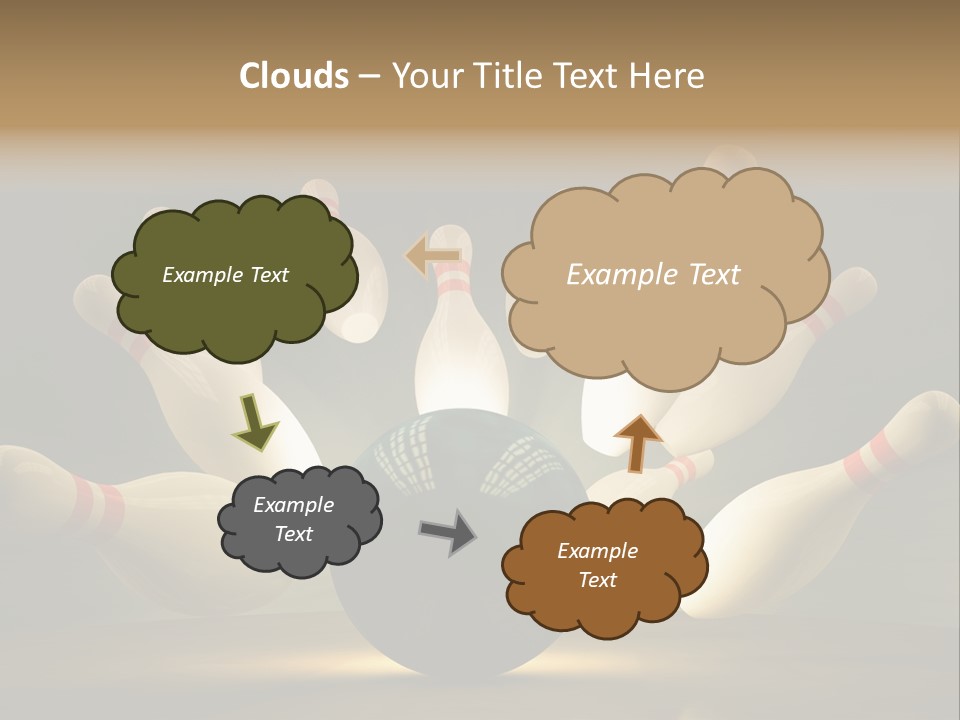 Clouds – Your Title Text Here

Example Text

Example Text

Example Text

Example Text